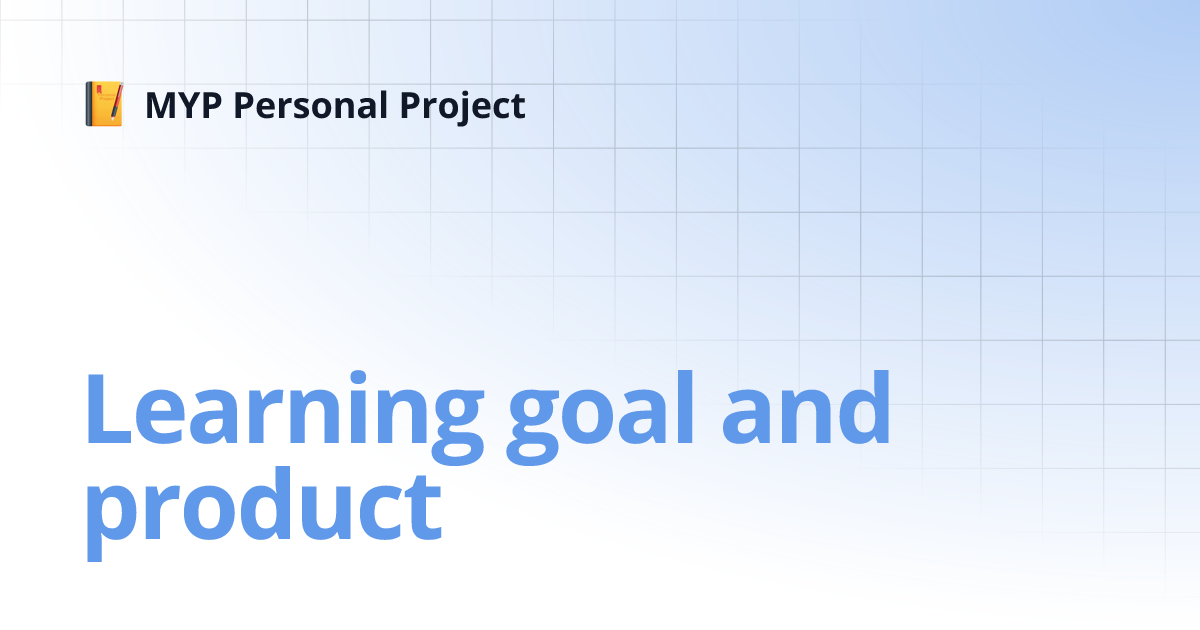 MYP Personal Project

Learning goal and product